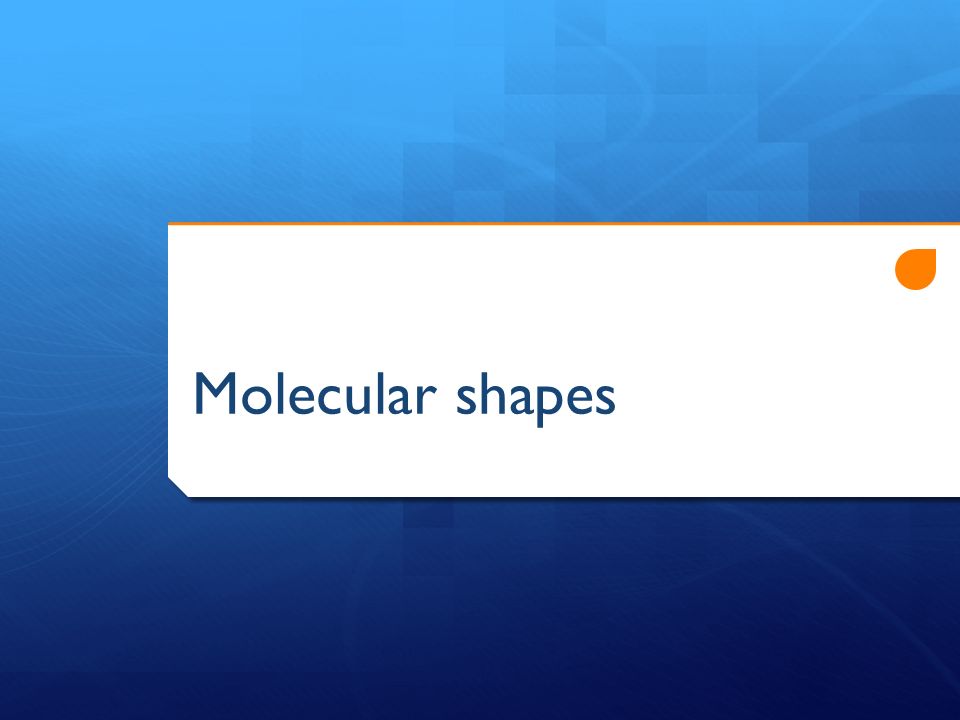 Molecular shapes